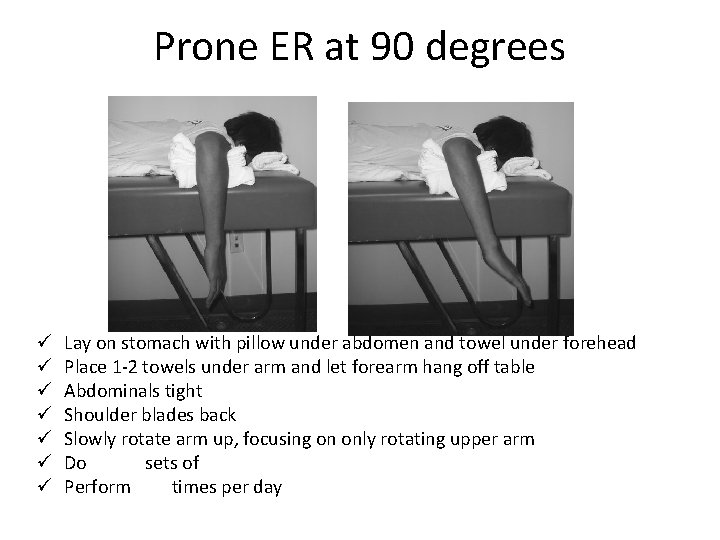 Prone ER at 90 degrees

✓ Lay on stomach with pillow under abdomen and towel under forehead
✓ Place 1-2 towels under arm and let forearm hang off table
✓ Abdominals tight
✓ Shoulder blades back
✓ Slowly rotate arm up, focusing on only rotating upper arm
✓ Do sets of
✓ Perform times per day